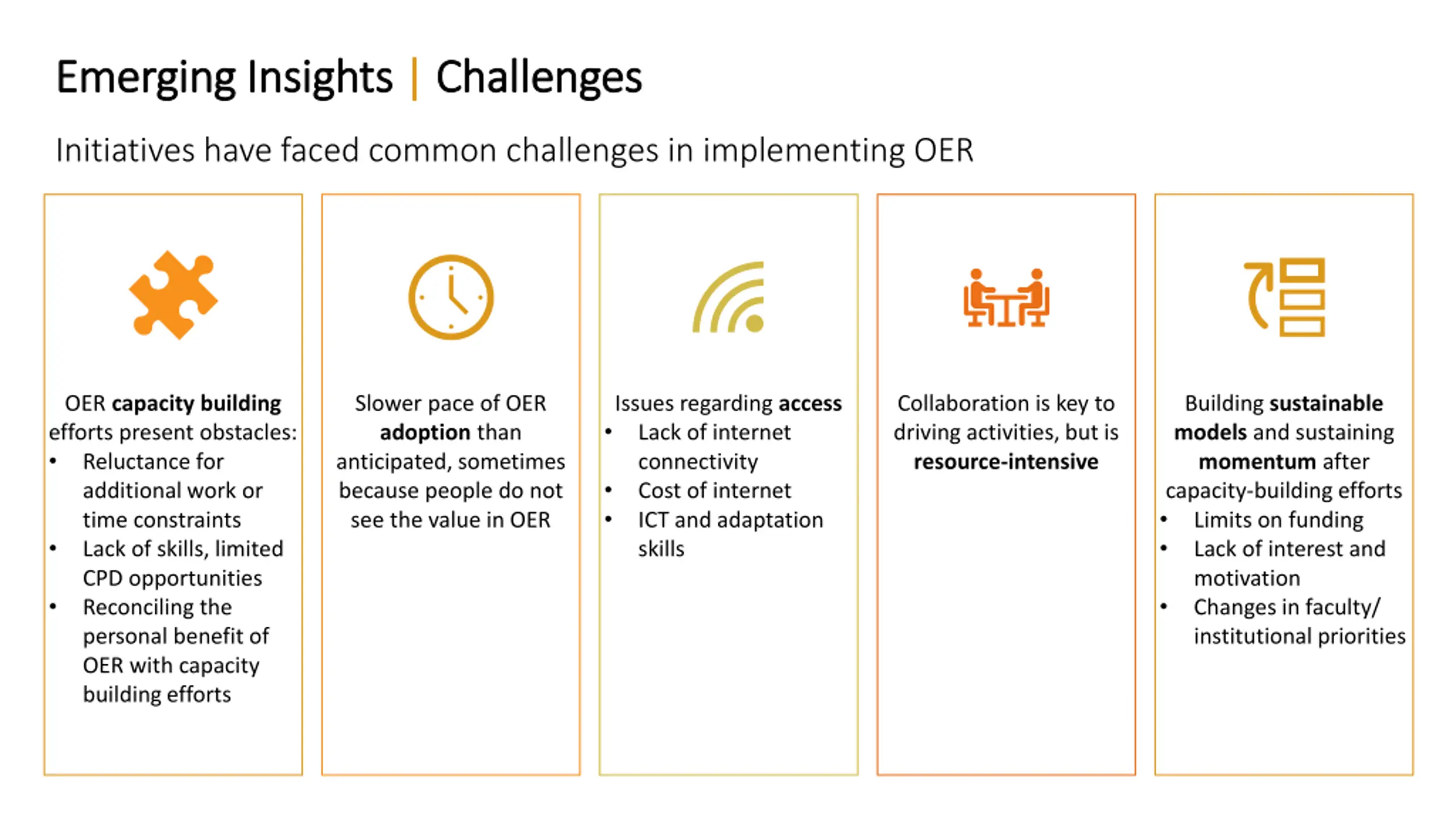 Emerging Insights | Challenges

Initiatives have faced common challenges in implementing OER

OER capacity building efforts present obstacles:
• Reluctance for additional work or time constraints
• Lack of skills, limited CPD opportunities
• Reconciling the personal benefit of OER with capacity building efforts

Slower pace of OER adoption than anticipated, sometimes because people do not see the value in OER

Issues regarding access
• Lack of internet connectivity
• Cost of internet
• ICT and adaptation skills

Collaboration is key to driving activities, but is resource-intensive

Building sustainable models and sustaining momentum after capacity-building efforts
• Limits on funding
• Lack of interest and motivation
• Changes in faculty/ institutional priorities